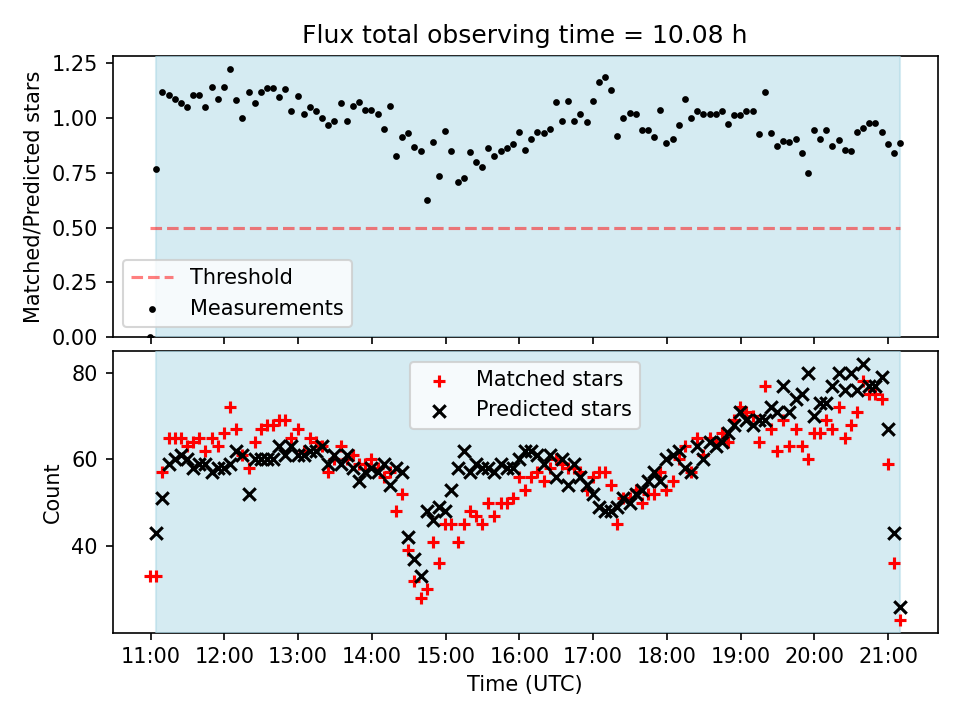 Flux total observing time = 10.08 h

Matched/Predicted stars

1.25
1.00
0.75
0.50
0.25
0.00

Threshold
Measurements

Count

80
60
40

Matched stars
Predicted stars

11:00 12:00 13:00 14:00 15:00 16:00 17:00 18:00 19:00 20:00 21:00

Time (UTC)